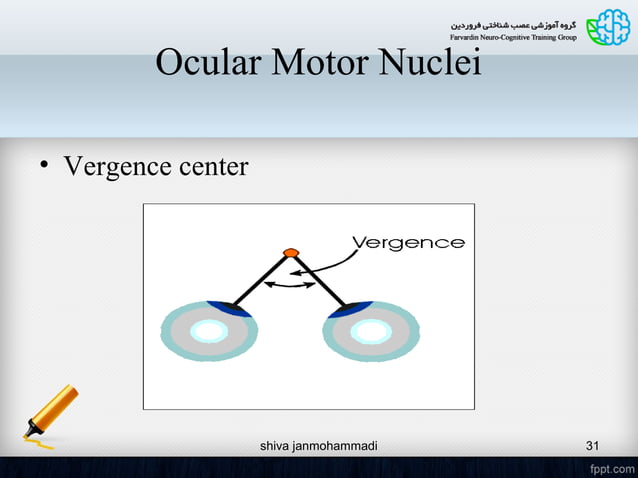 گروه آموزشی عصب شناختی فروردین
Farvardin Neuro-Cognitive Training Group

Ocular Motor Nuclei

• Vergence center

Vergence

shiva janmohammadi

31

fppt.com